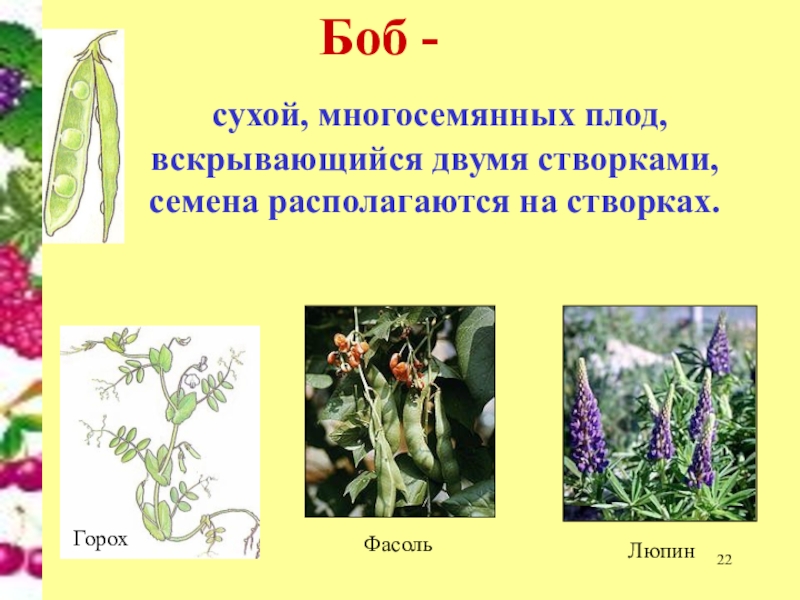 Боб -

сухой, многосемянных плод, вскрывающийся двумя створками, семена располагаются на створках.

Горох

Фасоль

Люпин

22